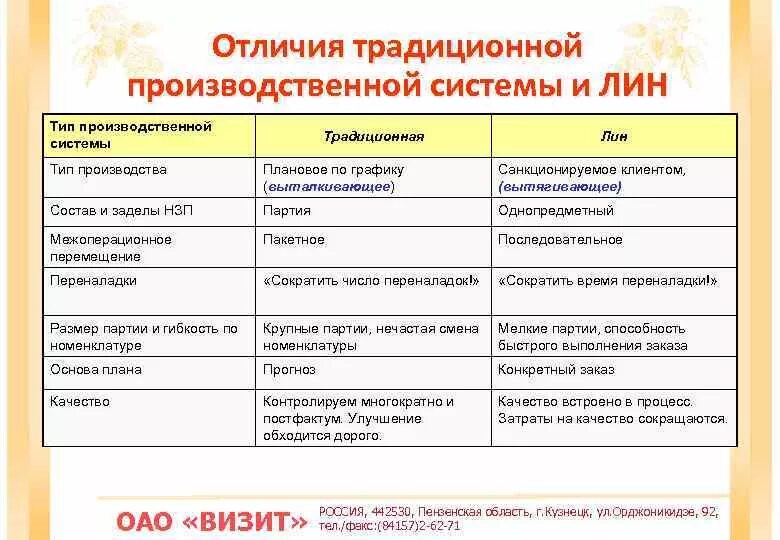 Отличия традиционной производственной системы и ЛИН

| Тип производственной системы | Традиционная | Лин |
|---|---|---|
| Тип производства | Плановое по графику (выталкивающее) | Санкционируемое клиентом, (вытягивающее) |
| Состав и заделы НЗП | Партия | Однопредметный |
| Межоперационное перемещение | Пакетное | Последовательное |
| Переналадки | «Сократить число переналадок!» | «Сократить время переналадки!» |
| Размер партии и гибкость по номенклатуре | Крупные партии, нечастая смена номенклатуры | Мелкие партии, способность быстрого выполнения заказа |
| Основа плана | Прогноз | Конкретный заказ |
| Качество | Контролируем многократно и постфактум. Улучшение обходится дорого. | Качество встроено в процесс. Затраты на качество сокращаются. |

ОАО «ВИЗИТ» РОССИЯ, 442530, Пензенская область, г.Кузнецк, ул.Орджоникидзе, 92, тел./факс:(84157)2-62-71